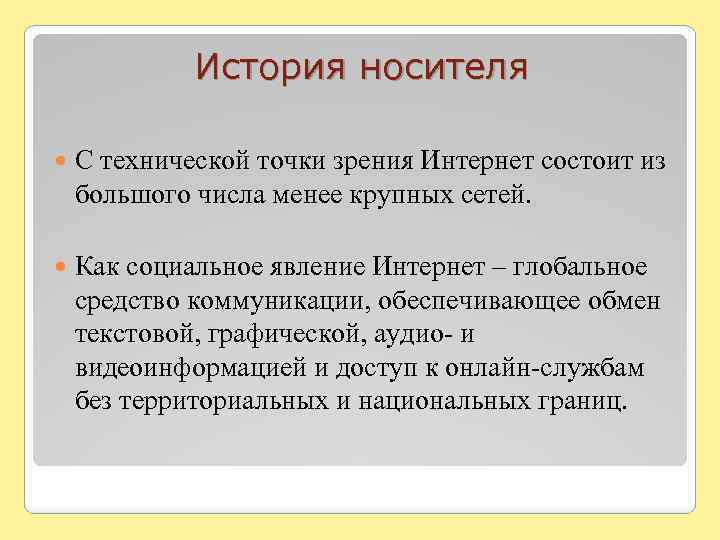 История носителя

С технической точки зрения Интернет состоит из большого числа менее крупных сетей.

Как социальное явление Интернет – глобальное средство коммуникации, обеспечивающее обмен текстовой, графической, аудио- и видеоинформацией и доступ к онлайн-службам без территориальных и национальных границ.